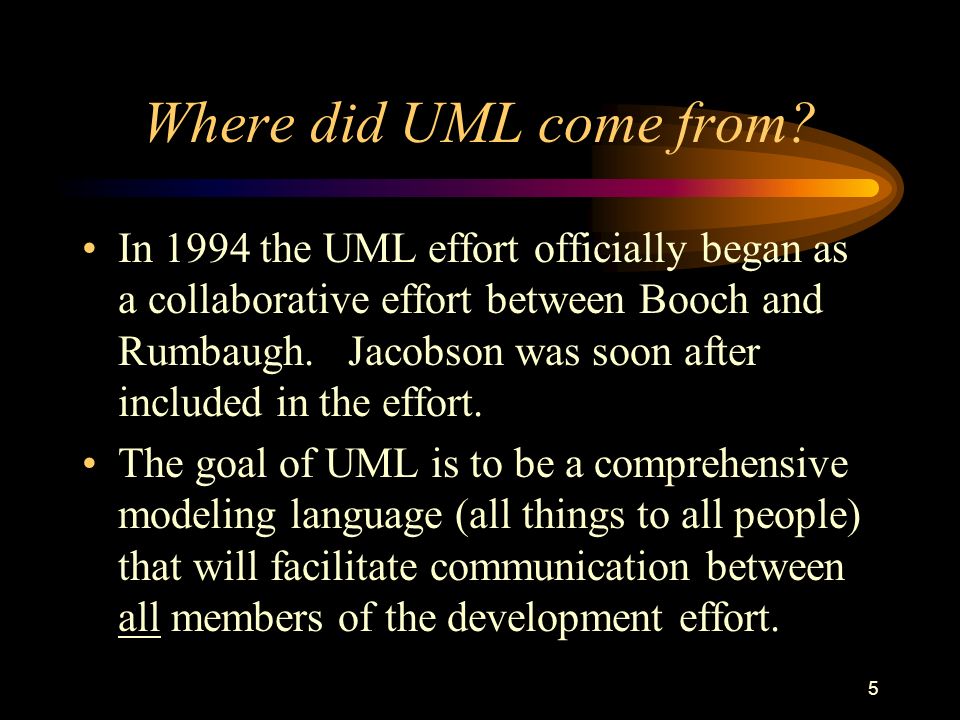 Where did UML come from?

• In 1994 the UML effort officially began as a collaborative effort between Booch and Rumbaugh. Jacobson was soon after included in the effort.

• The goal of UML is to be a comprehensive modeling language (all things to all people) that will facilitate communication between all members of the development effort.

5